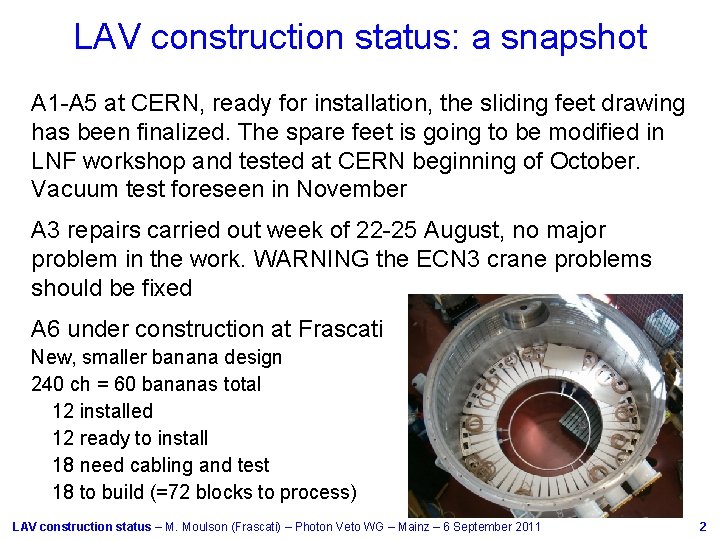 LAV construction status: a snapshot

A1-A5 at CERN, ready for installation, the sliding feet drawing has been finalized. The spare feet is going to be modified in LNF workshop and tested at CERN beginning of October. Vacuum test foreseen in November

A3 repairs carried out week of 22-25 August, no major problem in the work. WARNING the ECN3 crane problems should be fixed

A6 under construction at Frascati

New, smaller banana design

240 ch = 60 bananas total

12 installed

12 ready to install

18 need cabling and test

18 to build (=72 blocks to process)

LAV construction status – M. Moulson (Frascati) – Photon Veto WG – Mainz – 6 September 2011 2